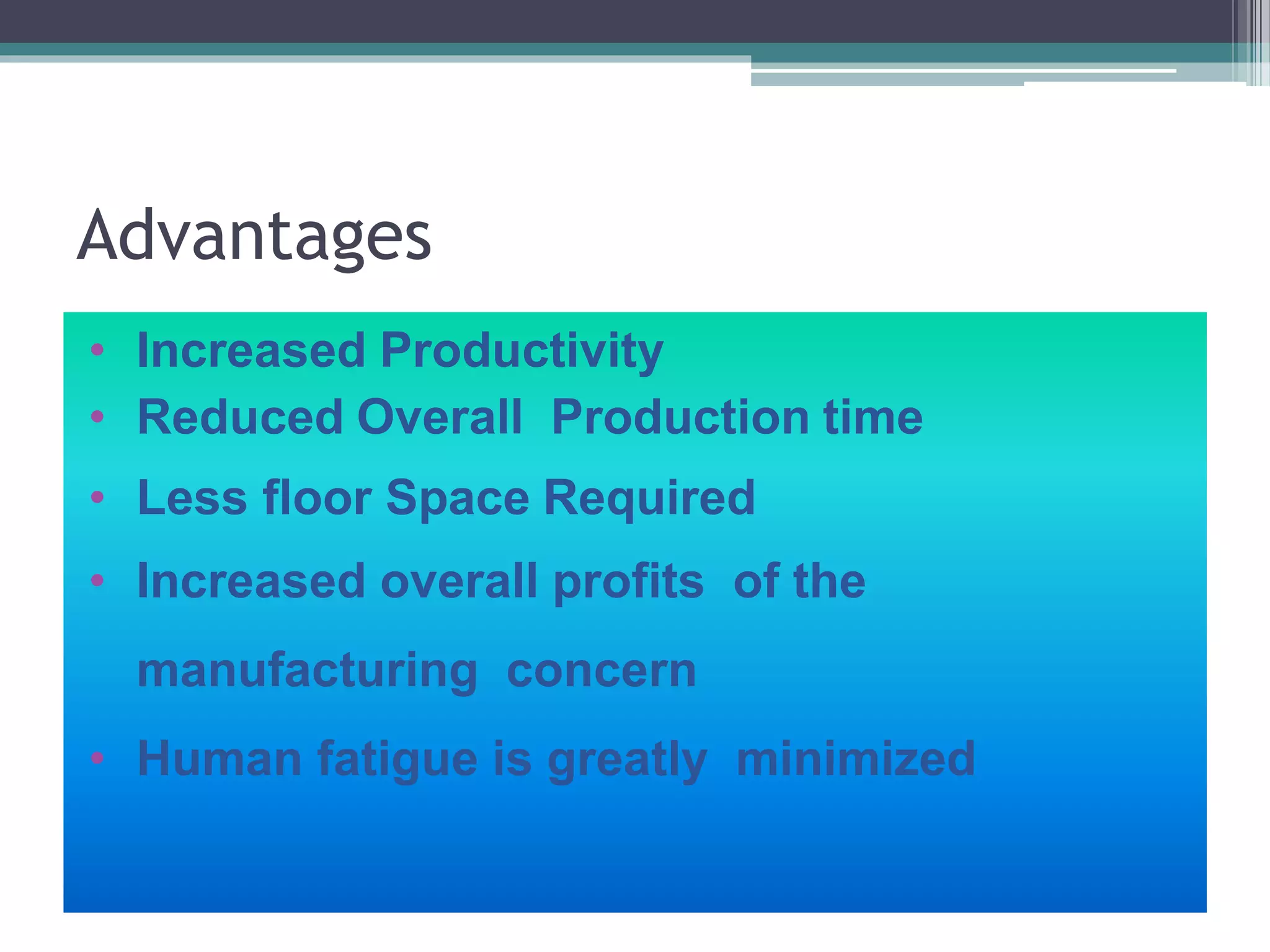 Advantages

• Increased Productivity
• Reduced Overall Production time
• Less floor Space Required
• Increased overall profits of the manufacturing concern
• Human fatigue is greatly minimized